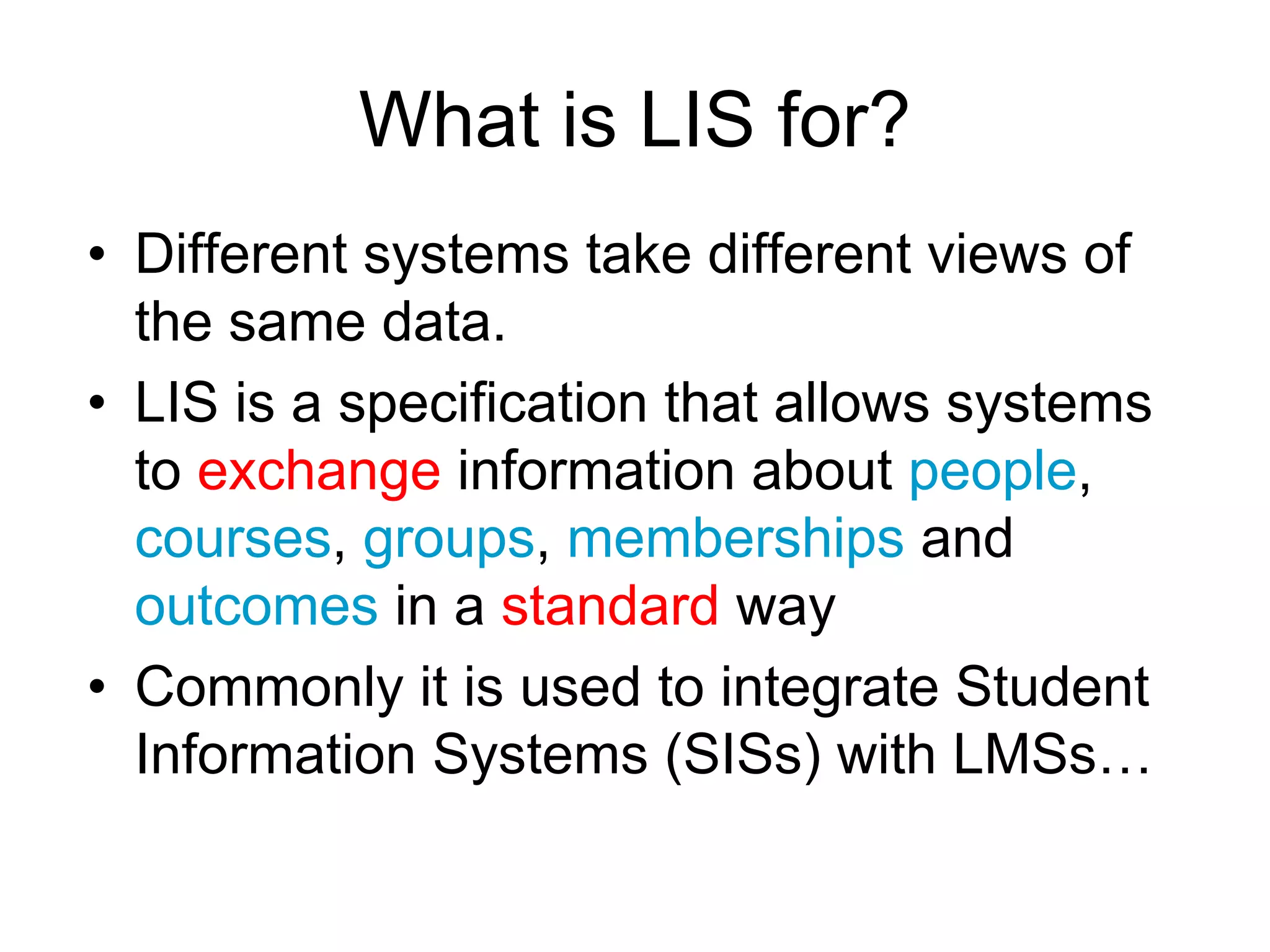 What is LIS for?

• Different systems take different views of the same data.

• LIS is a specification that allows systems to exchange information about people, courses, groups, memberships and outcomes in a standard way

• Commonly it is used to integrate Student Information Systems (SISs) with LMSs…